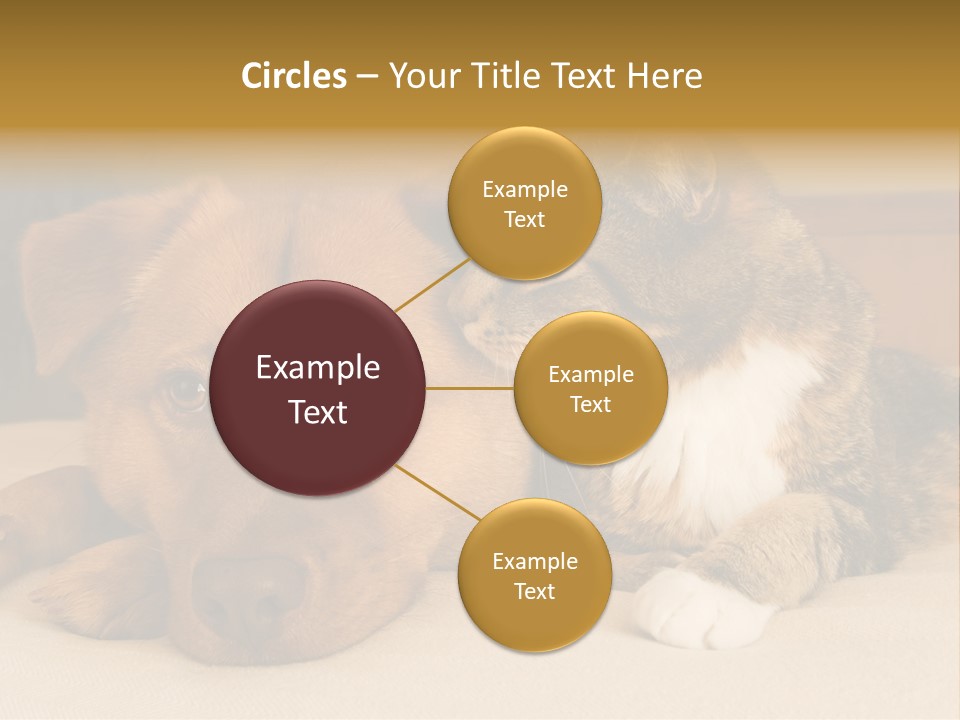 Circles – Your Title Text Here

Example Text

Example Text

Example Text

Example Text